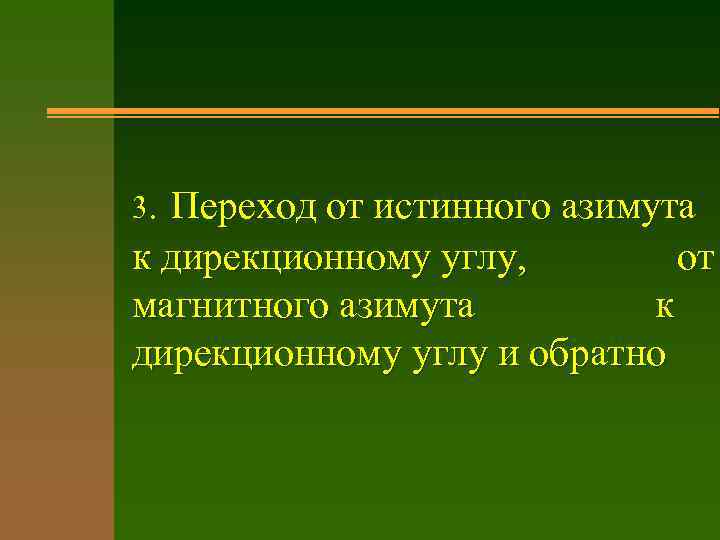 3. Переход от истинного азимута к дирекционному углу, от магнитного азимута к дирекционному углу и обратно